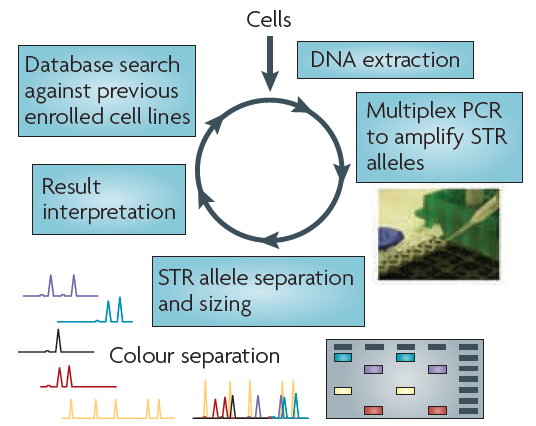 Cells

DNA extraction

Multiplex PCR to amplify STR alleles

STR allele separation and sizing

Colour separation

Result interpretation

Database search against previous enrolled cell lines